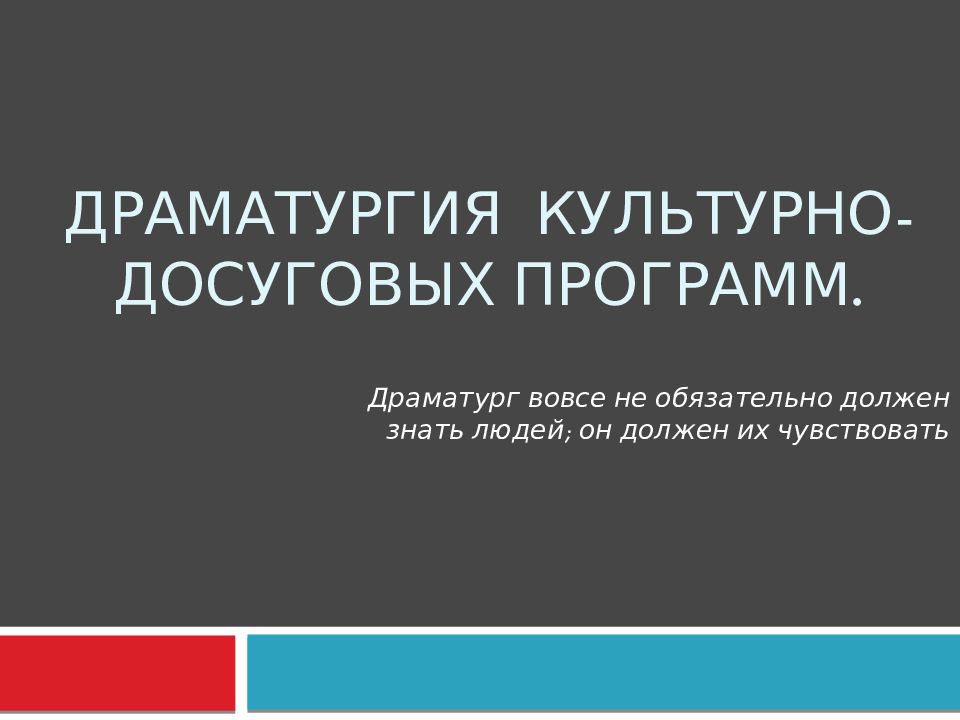 ДРАМАТУРГИЯ КУЛЬТУРНО-ДОСУГОВЫХ ПРОГРАММ.

Драматург вовсе не обязательно должен знать людей; он должен их чувствовать